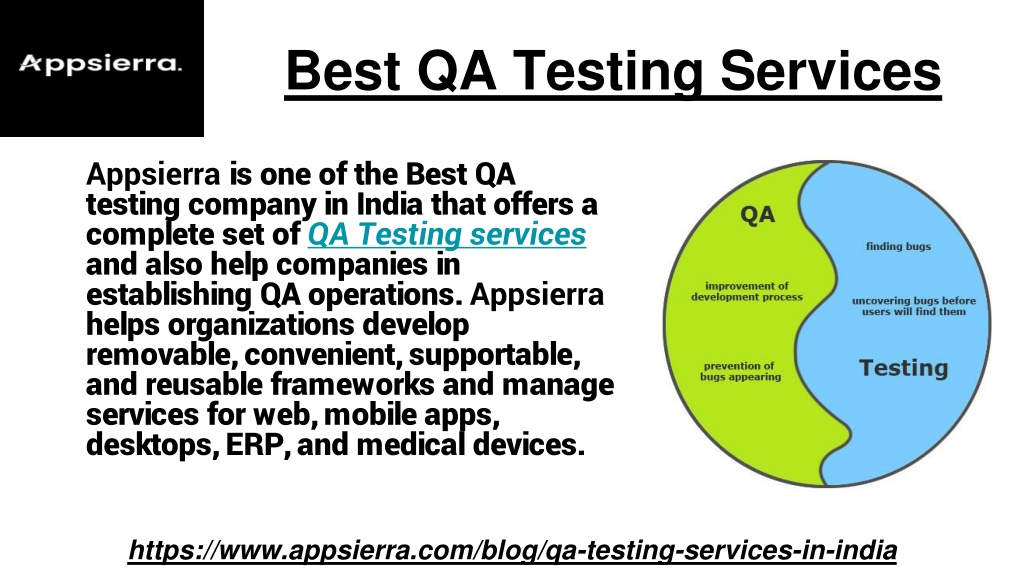 Appsierra.

Best QA Testing Services

Appsierra is one of the Best QA testing company in India that offers a complete set of QA Testing services and also help companies in establishing QA operations. Appsierra helps organizations develop removable, convenient, supportable, and reusable frameworks and manage services for web, mobile apps, desktops, ERP, and medical devices.

QA

improvement of development process

prevention of bugs appearing

finding bugs

uncovering bugs before users will find them

Testing

https://www.appsierra.com/blog/qa-testing-services-in-india